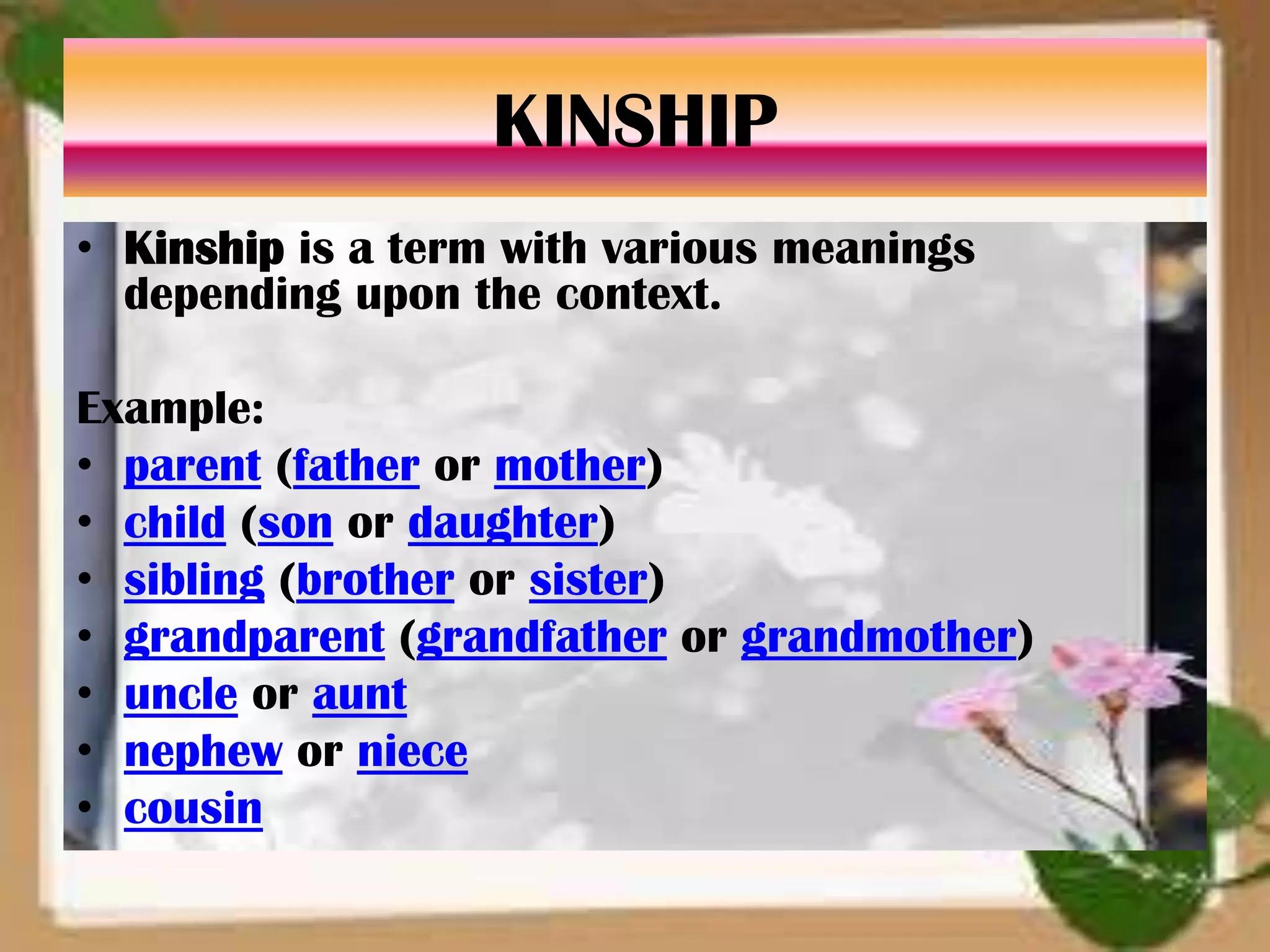 KINSHIP

• Kinship is a term with various meanings depending upon the context.

Example:

• parent (father or mother)
• child (son or daughter)
• sibling (brother or sister)
• grandparent (grandfather or grandmother)
• uncle or aunt
• nephew or niece
• cousin